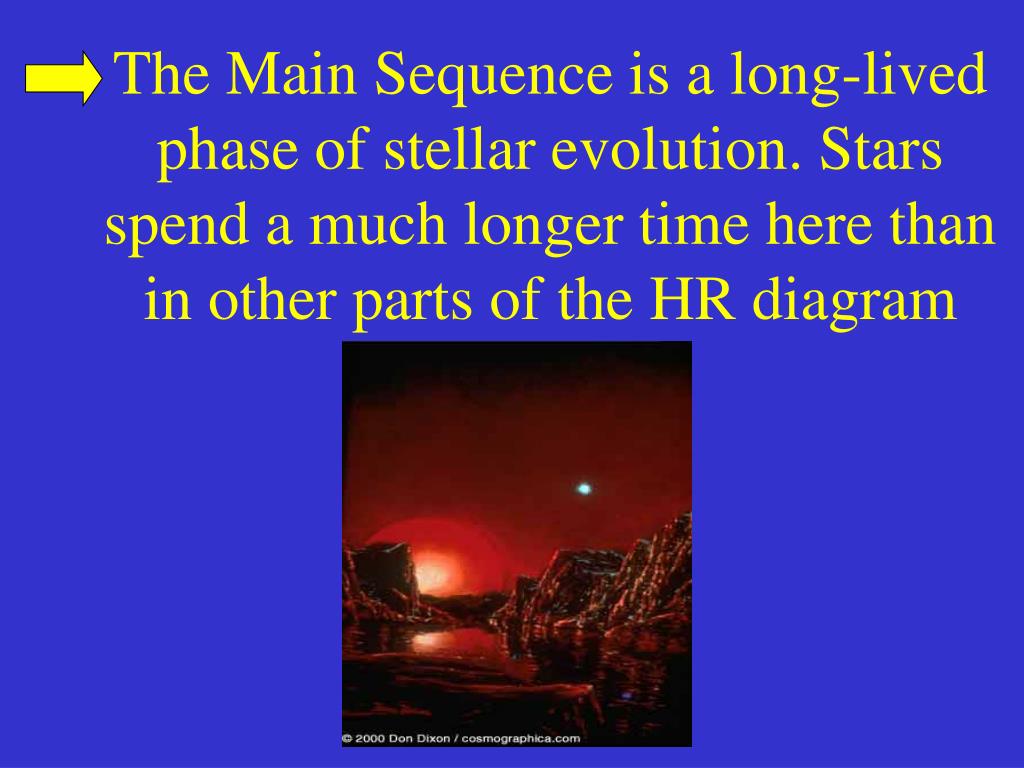 The Main Sequence is a long-lived phase of stellar evolution. Stars spend a much longer time here than in other parts of the HR diagram

© 2000 Don Dixon / cosmographica.com